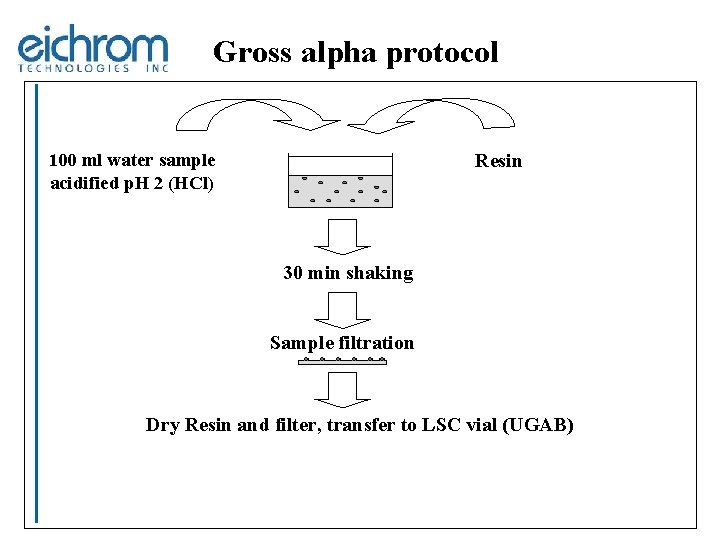 eichrom
TECHNOLOGIES INC

Gross alpha protocol

100 ml water sample acidified pH 2 (HCl)

Resin

30 min shaking

Sample filtration

Dry Resin and filter, transfer to LSC vial (UGAB)